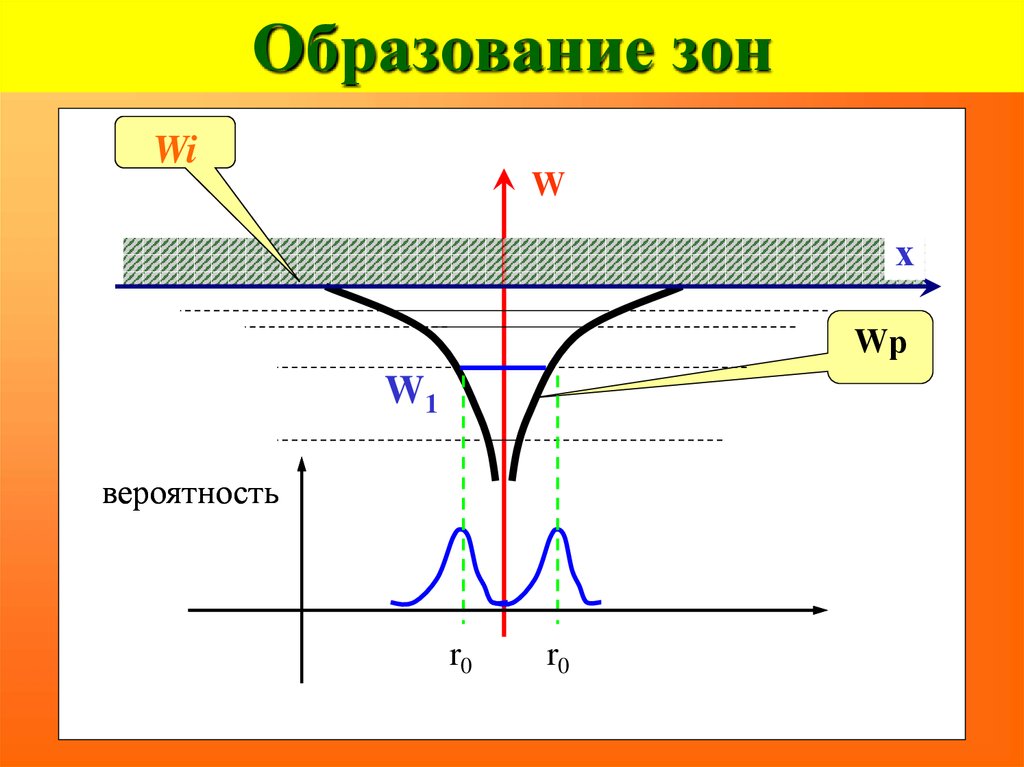 Образование зон

Wi

W

x

Wp

$W_1$

вероятность

$r_0$

$r_0$